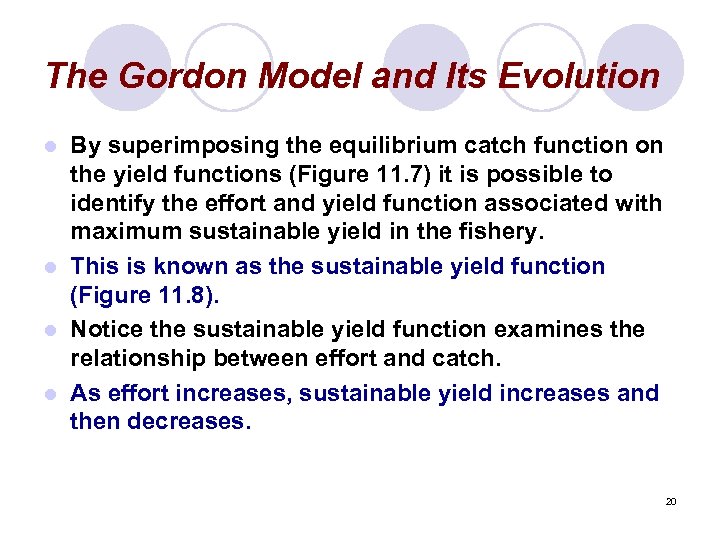 The Gordon Model and Its Evolution

- By superimposing the equilibrium catch function on the yield functions (Figure 11.7) it is possible to identify the effort and yield function associated with maximum sustainable yield in the fishery.
- This is known as the sustainable yield function (Figure 11.8).
- Notice the sustainable yield function examines the relationship between effort and catch.
- As effort increases, sustainable yield increases and then decreases.

20